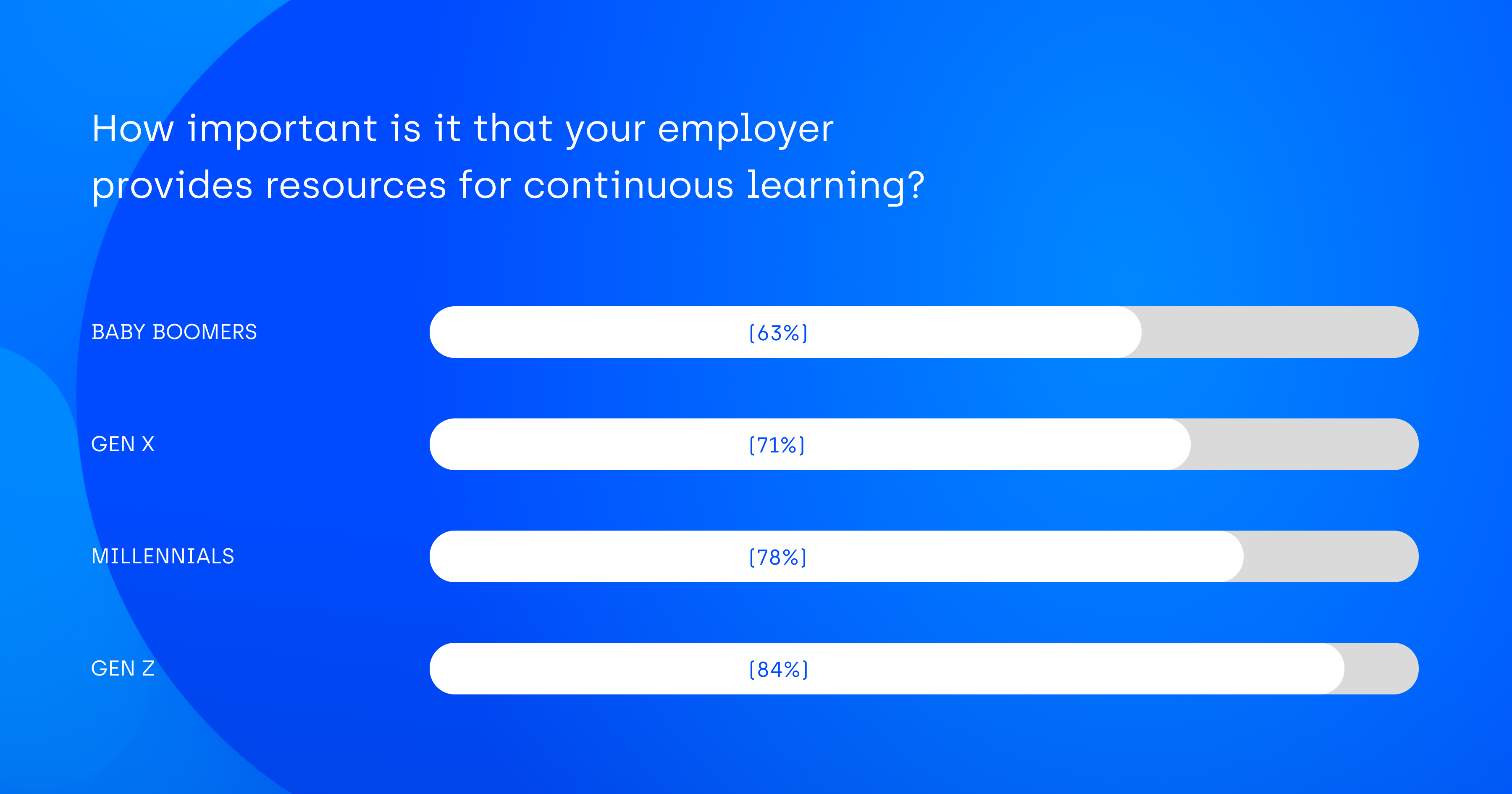 How important is it that your employer provides resources for continuous learning?

BABY BOOMERS
[63%]

GEN X
[71%]

MILLENNIALS
[78%]

GEN Z
[84%]